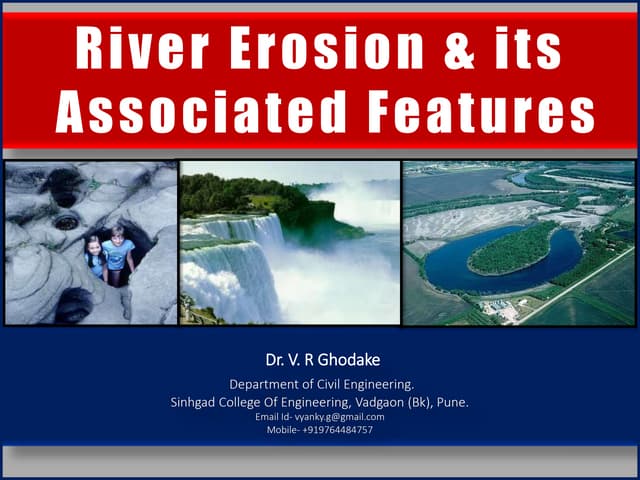 River Erosion & its Associated Features

Dr. V. R Ghodake

Department of Civil Engineering.
Sinhgad College Of Engineering, Vadgaon (Bk), Pune.
Email Id- vyanky.g@gmail.com
Mobile- +919764484757